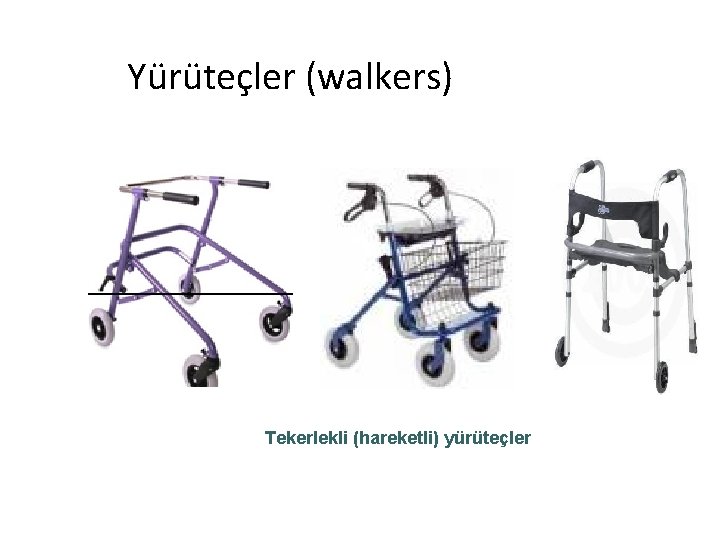 Yürüteçler (walkers)

Tekerlekli (hareketli) yürüteçler